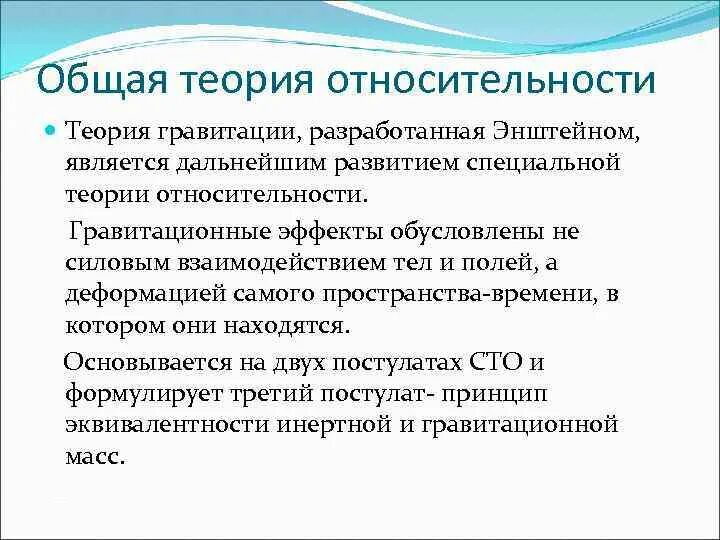 Общая теория относительности

Теория гравитации, разработанная Энштейном, является дальнейшим развитием специальной теории относительности.

Гравитационные эффекты обусловлены не силовым взаимодействием тел и полей, а деформацией самого пространства-времени, в котором они находятся.

Основывается на двух постулатах СТО и формулирует третий постулат- принцип эквивалентности инертной и гравитационной масс.